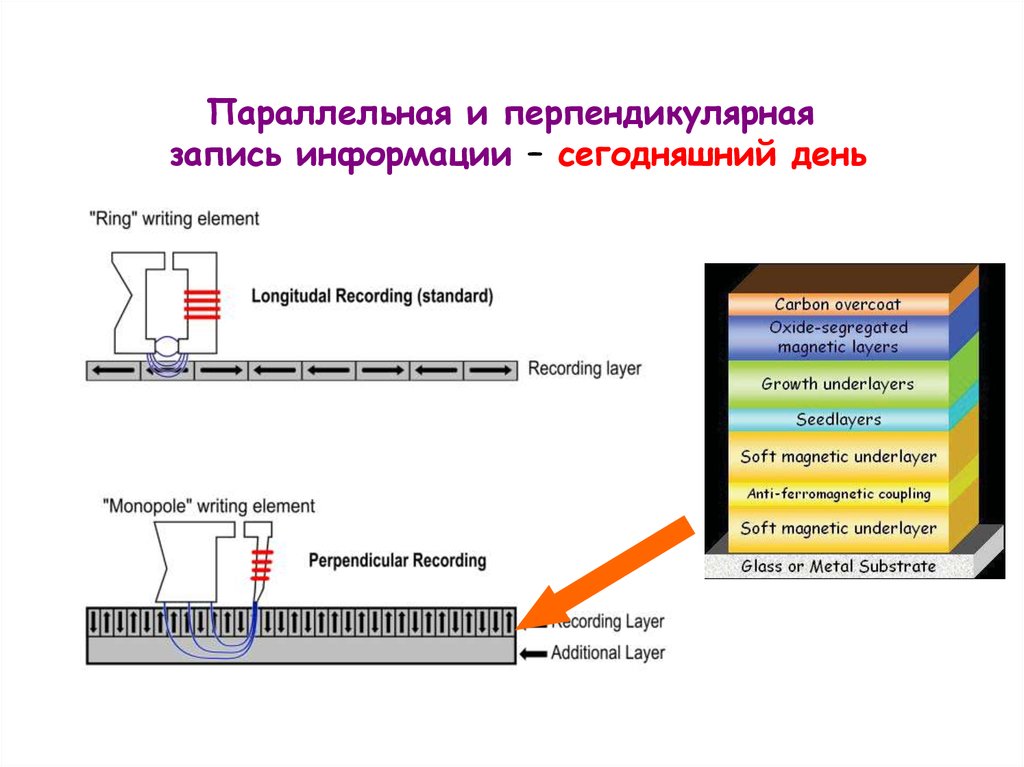 Параллельная и перпендикулярная запись информации – сегодняшний день

"Ring" writing element

Longitudal Recording (standard)

Recording layer

"Monopole" writing element

Perpendicular Recording

Recording Layer

Additional Layer

Carbon overcoat

Oxide-segregated magnetic layers

Growth underlayers

Seedlayers

Soft magnetic underlayer

Anti-ferromagnetic coupling

Soft magnetic underlayer

Glass or Metal Substrate